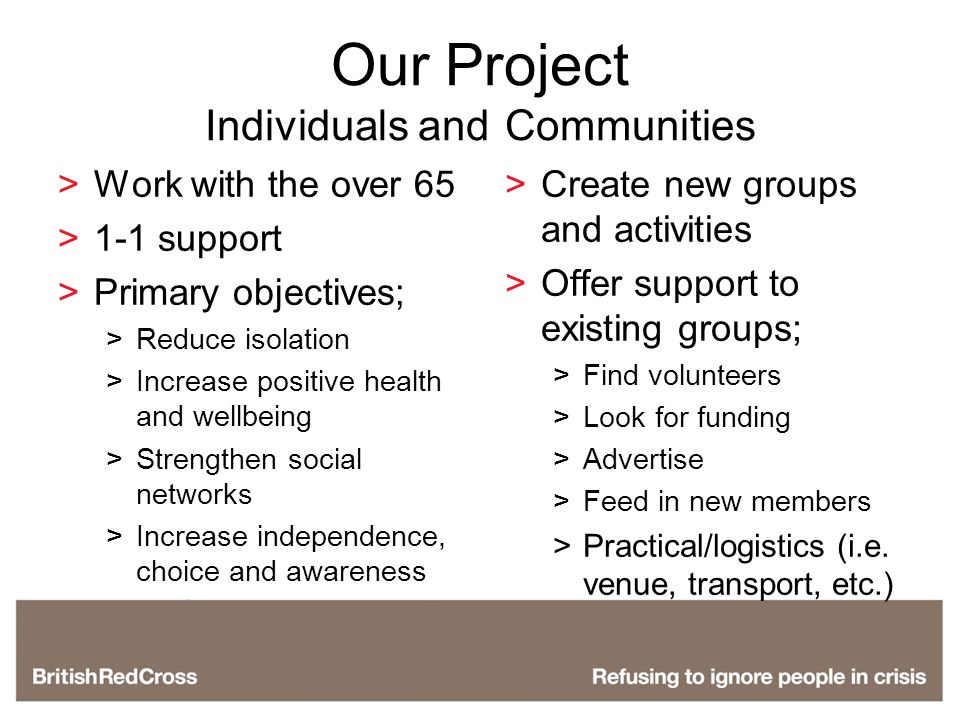 Our Project
Individuals and Communities

> Work with the over 65
> 1-1 support
> Primary objectives;
> Reduce isolation
> Increase positive health and wellbeing
> Strengthen social networks
> Increase independence, choice and awareness

> Create new groups and activities
> Offer support to existing groups;
> Find volunteers
> Look for funding
> Advertise
> Feed in new members
> Practical/logistics (i.e. venue, transport, etc.)

BritishRedCross
Refusing to ignore people in crisis